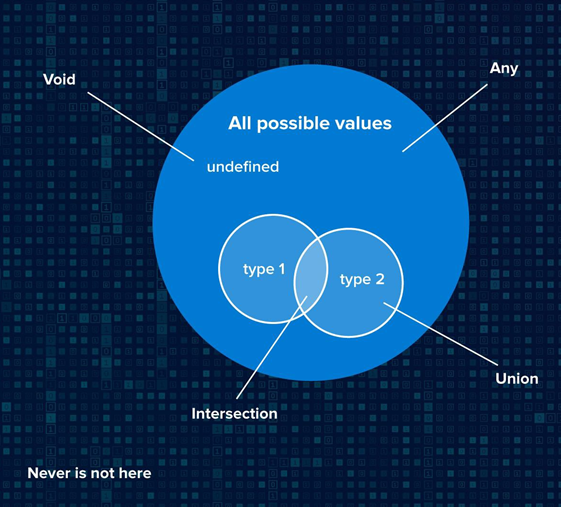 Void

Any

All possible values

undefined

type 1

type 2

Union

Intersection

Never is not here